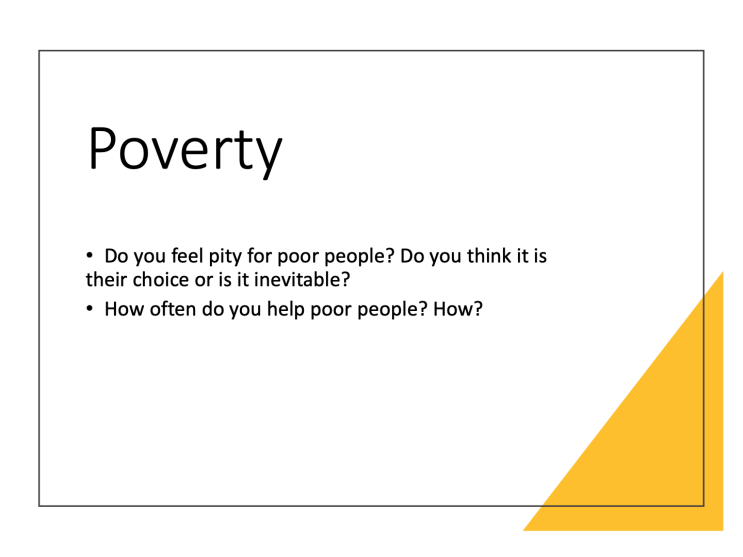 Poverty

• Do you feel pity for poor people? Do you think it is their choice or is it inevitable?
• How often do you help poor people? How?